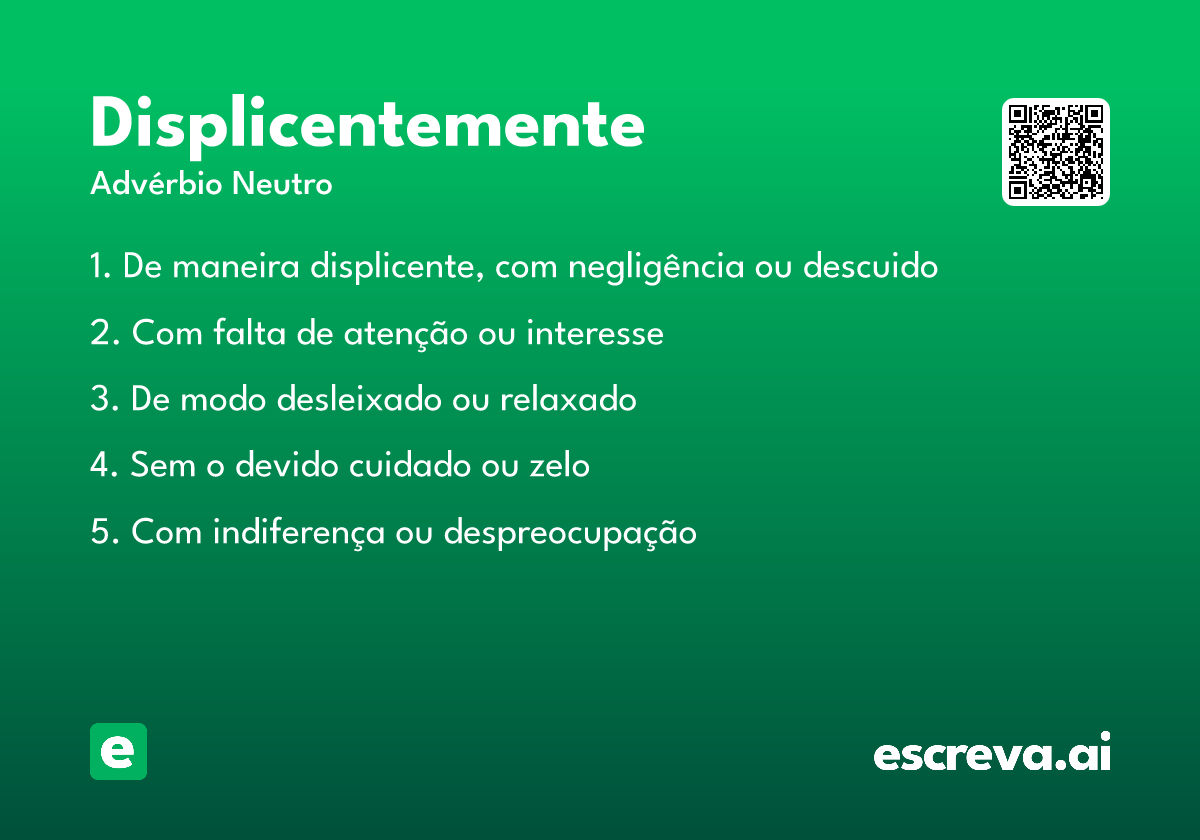 Displicentemente

Advérbio Neutro

1. De maneira displicente, com negligência ou descuido

2. Com falta de atenção ou interesse

3. De modo desleixado ou relaxado

4. Sem o devido cuidado ou zelo

5. Com indiferença ou despreocupação

e

escreva.ai